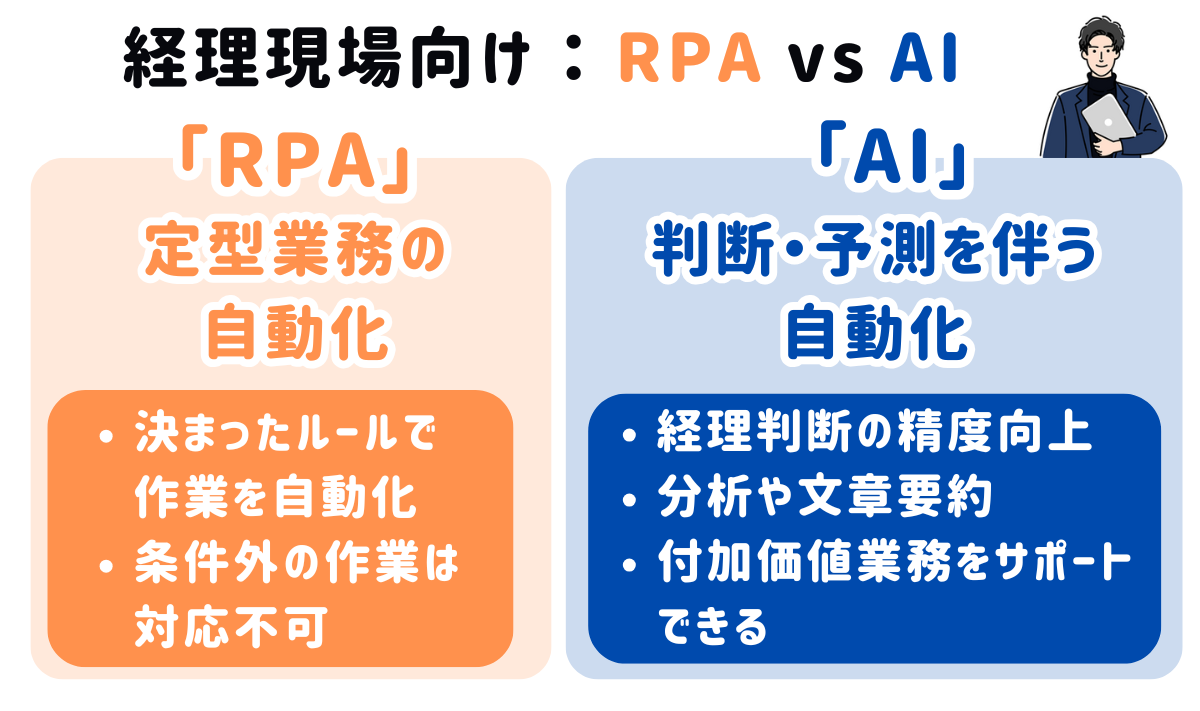 経理現場向け：RPA vs AI

「RPA」
定型業務の
自動化

• 決まったルールで作業を自動化
• 条件外の作業は対応不可

「AI」
判断・予測を伴う
自動化

• 経理判断の精度向上
• 分析や文章要約
• 付加価値業務をサポートできる